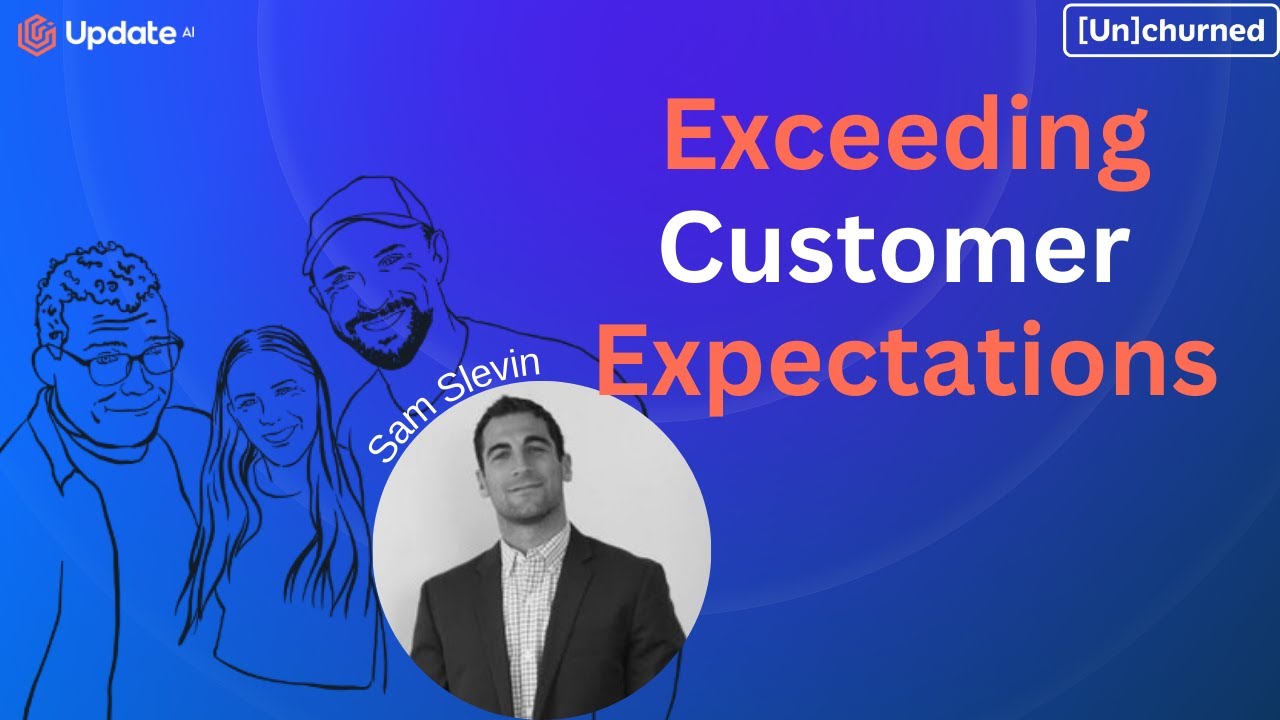 Update AI

[Un]churned

Exceeding Customer Expectations

Sam Slevin